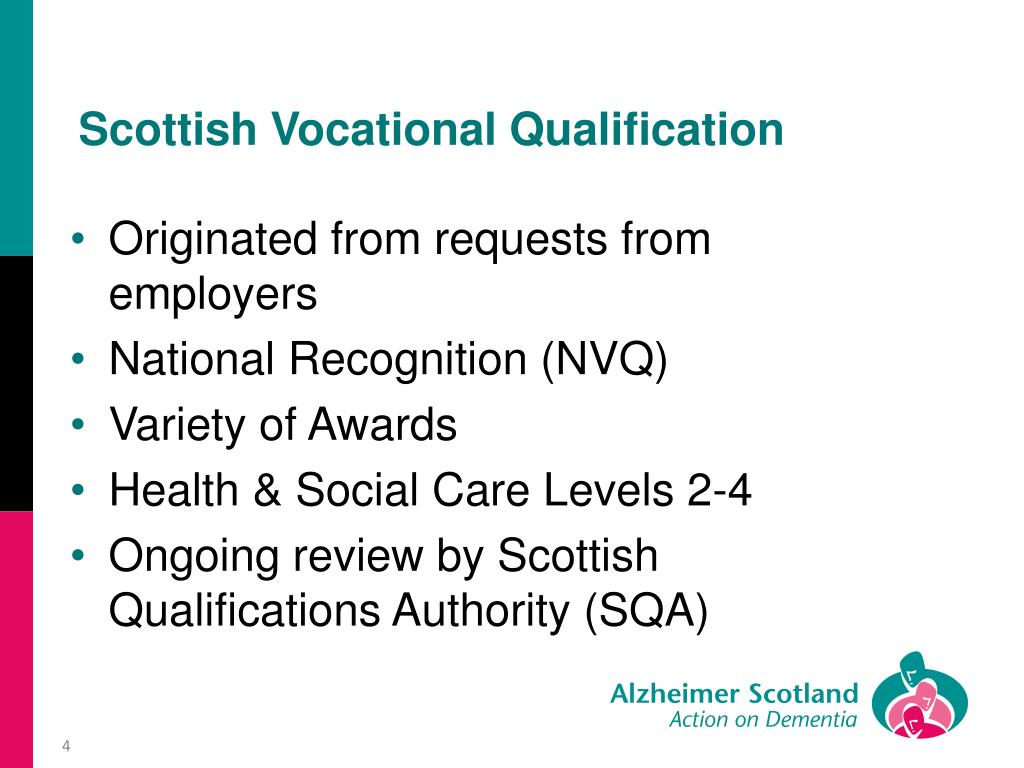 Scottish Vocational Qualification

• Originated from requests from employers
• National Recognition (NVQ)
• Variety of Awards
• Health & Social Care Levels 2-4
• Ongoing review by Scottish Qualifications Authority (SQA)

Alzheimer Scotland
Action on Dementia

4